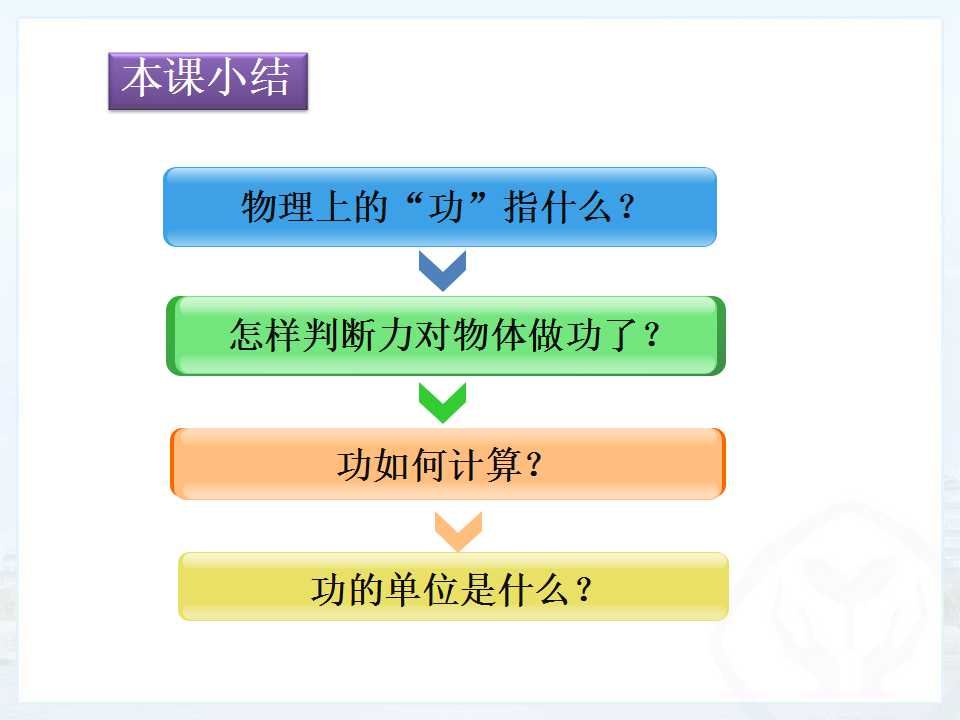 本课小结

物理上的“功”指什么？

怎样判断力对物体做功了？

功如何计算？

功的单位是什么？